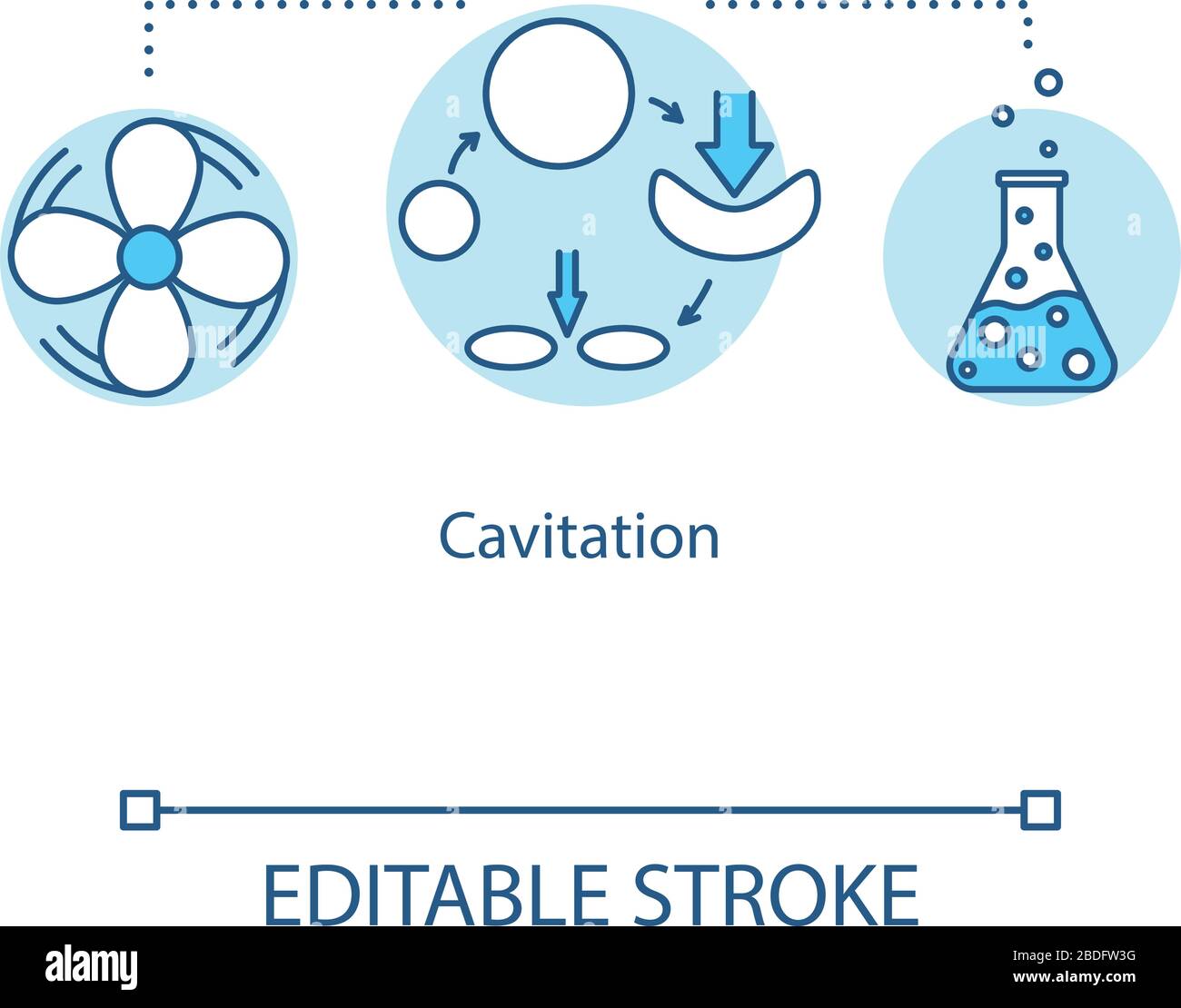 Cavitation

EDITABLE STROKE

alamy

Image ID: 2BDFW3G
www.alamy.com